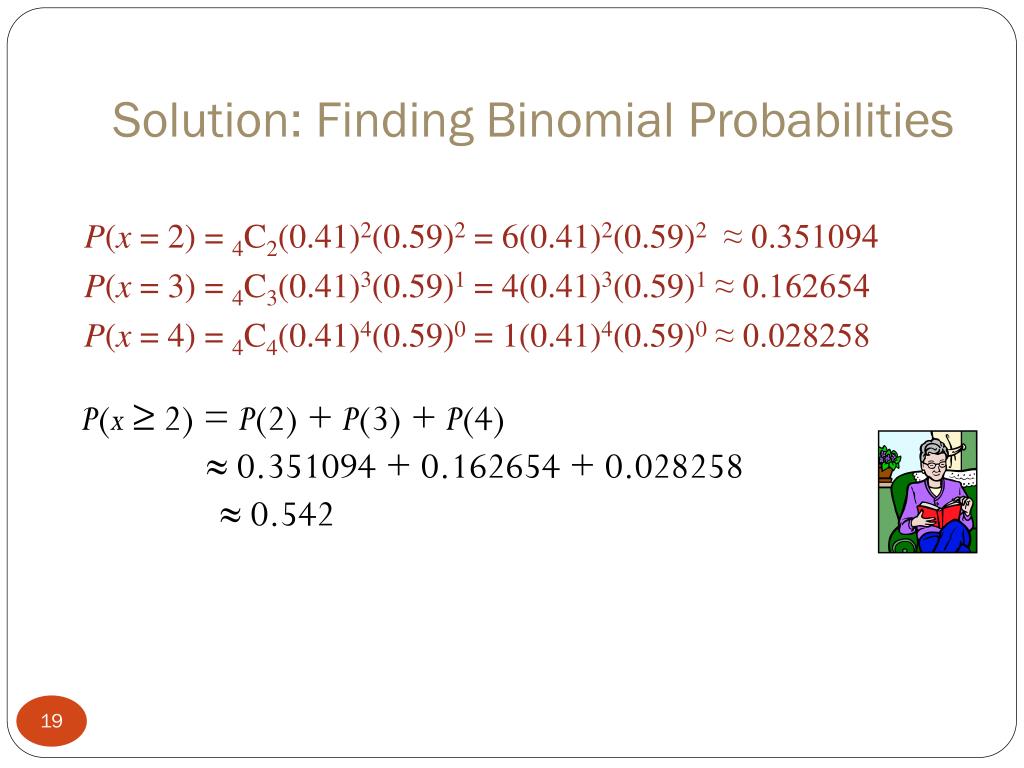 Solution: Finding Binomial Probabilities

$P(x = 2) = {}_4C_2(0.41)^2(0.59)^2 = 6(0.41)^2(0.59)^2 \approx 0.351094$

$P(x = 3) = {}_4C_3(0.41)^3(0.59)^1 = 4(0.41)^3(0.59)^1 \approx 0.162654$

$P(x = 4) = {}_4C_4(0.41)^4(0.59)^0 = 1(0.41)^4(0.59)^0 \approx 0.028258$

$P(x \geq 2) = P(2) + P(3) + P(4)$
$\approx 0.351094 + 0.162654 + 0.028258$
$\approx 0.542$

19